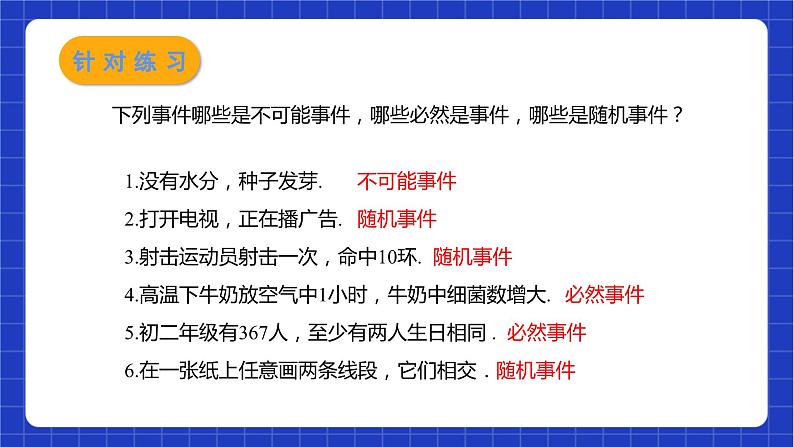 针对练习

下列事件哪些是不可能事件，哪些必然是事件，哪些是随机事件？

1.没有水分，种子发芽. 不可能事件

2.打开电视，正在播广告. 随机事件

3.射击运动员射击一次，命中10环. 随机事件

4.高温下牛奶放空气中1小时，牛奶中细菌数增大. 必然事件

5.初二年级有367人，至少有两人生日相同 . 必然事件

6.在一张纸上任意画两条线段，它们相交 . 随机事件